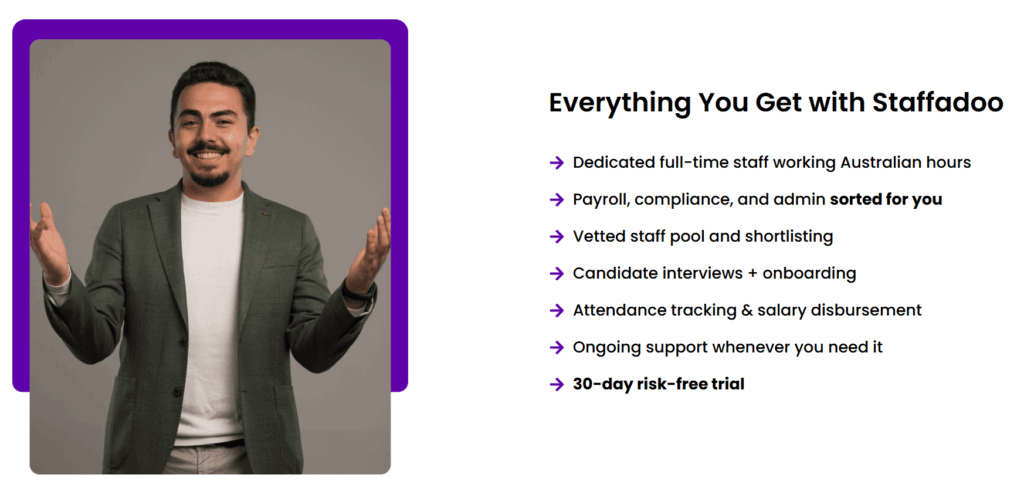 Everything You Get with Staffadoo

→ Dedicated full-time staff working Australian hours

→ Payroll, compliance, and admin sorted for you

→ Vetted staff pool and shortlisting

→ Candidate interviews + onboarding

→ Attendance tracking & salary disbursement

→ Ongoing support whenever you need it

→ 30-day risk-free trial